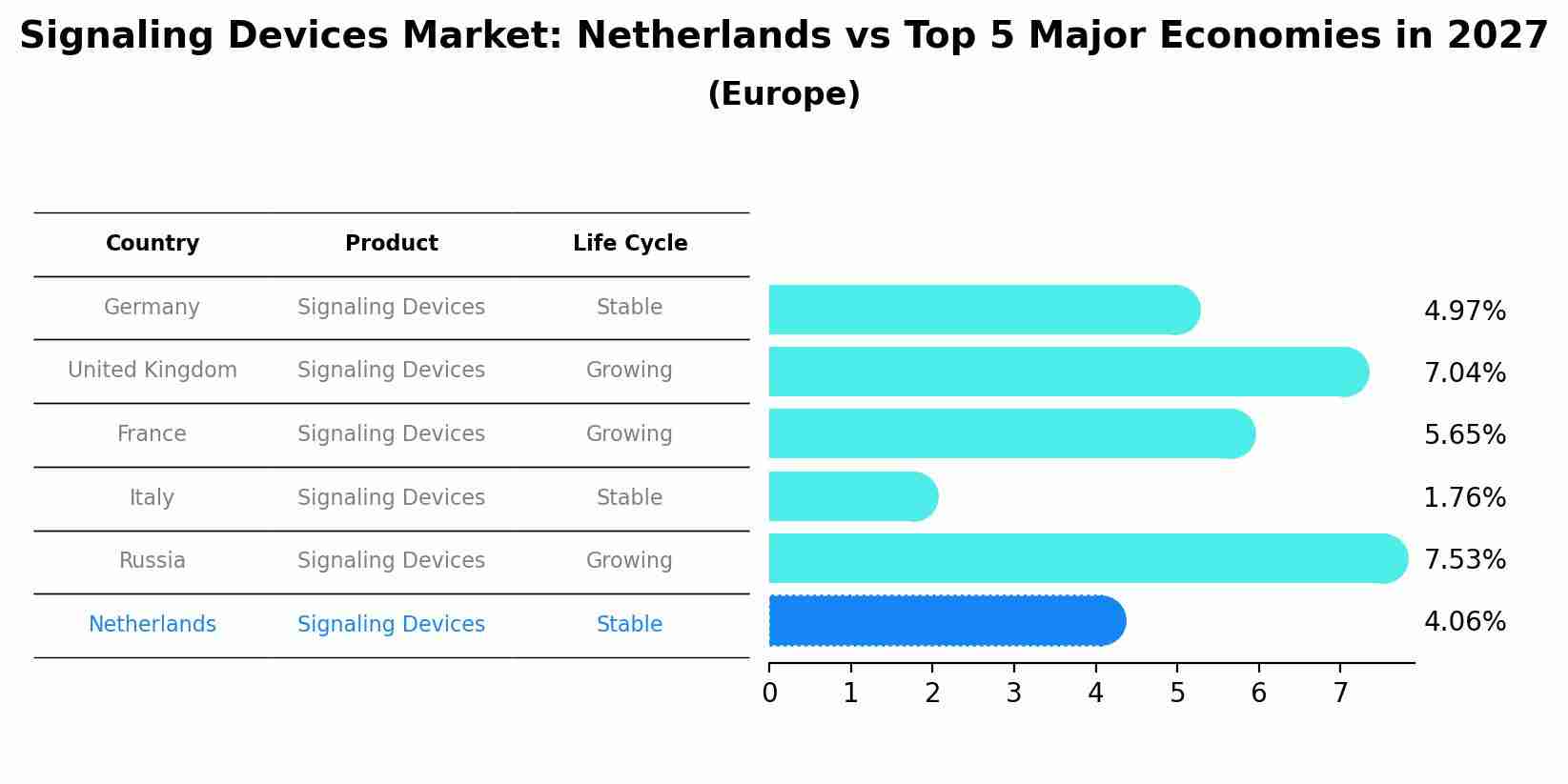 Signaling Devices Market: Netherlands vs Top 5 Major Economies in 2027
(Europe)

| Country | Product | Life Cycle |
|---|---|---|
| Germany | Signaling Devices | Stable |
| United Kingdom | Signaling Devices | Growing |
| France | Signaling Devices | Growing |
| Italy | Signaling Devices | Stable |
| Russia | Signaling Devices | Growing |
| Netherlands | Signaling Devices | Stable |

4.97%
7.04%
5.65%
1.76%
7.53%
4.06%

0 1 2 3 4 5 6 7